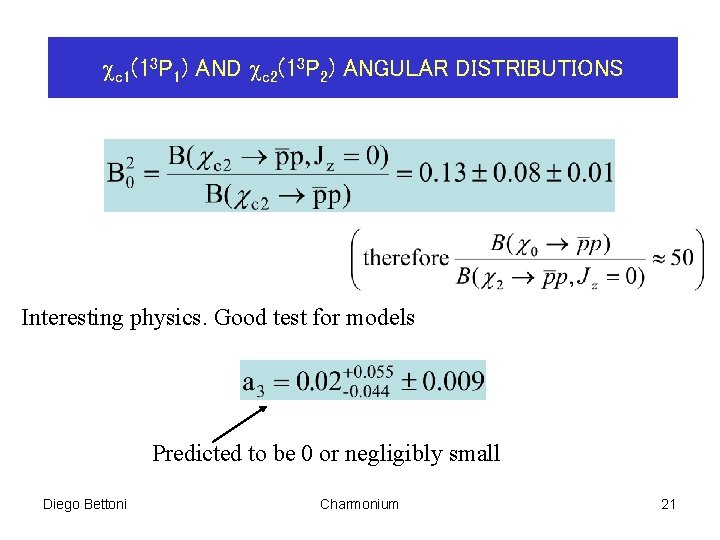 $\chi_{c1}(1^3P_1)$ AND $\chi_{c2}(1^3P_2)$ ANGULAR DISTRIBUTIONS

$B_0^2 = \frac{B(\chi_{c2} \to \bar{p}p, J_z = 0)}{B(\chi_{c2} \to \bar{p}p)} = 0.13 \pm 0.08 \pm 0.01$

$\left( \text{therefore } \frac{B(\chi_0 \to \bar{p}p)}{B(\chi_2 \to \bar{p}p, J_z = 0)} \approx 50 \right)$

Interesting physics. Good test for models

$a_3 = 0.02^{+0.055}_{-0.044} \pm 0.009$

Predicted to be 0 or negligibly small

Diego Bettoni Charmonium 21